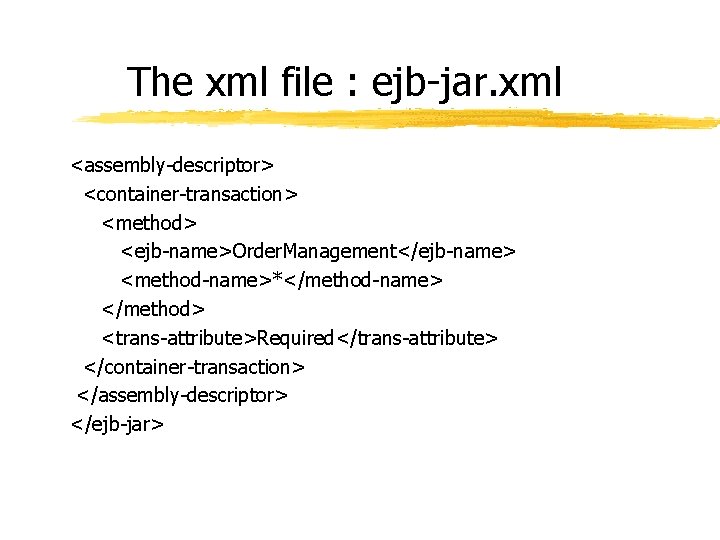 The xml file : ejb-jar.xml

<assembly-descriptor>
<container-transaction>
<method>
<ejb-name>OrderManagement</ejb-name>
<method-name>*</method-name>
</method>
<trans-attribute>Required</trans-attribute>
</container-transaction>
</assembly-descriptor>
</ejb-jar>